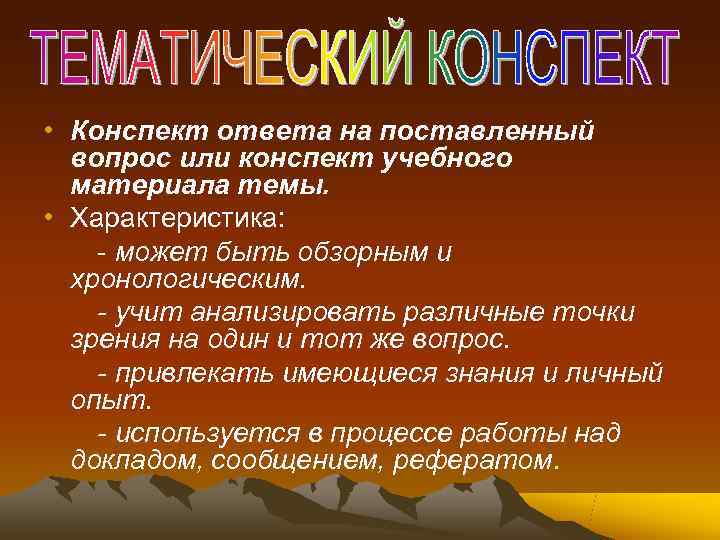 ТЕМАТИЧЕСКИЙ КОНСПЕКТ

• Конспект ответа на поставленный вопрос или конспект учебного материала темы.

• Характеристика:

- может быть обзорным и хронологическим.

- учит анализировать различные точки зрения на один и тот же вопрос.

- привлекать имеющиеся знания и личный опыт.

- используется в процессе работы над докладом, сообщением, рефератом.